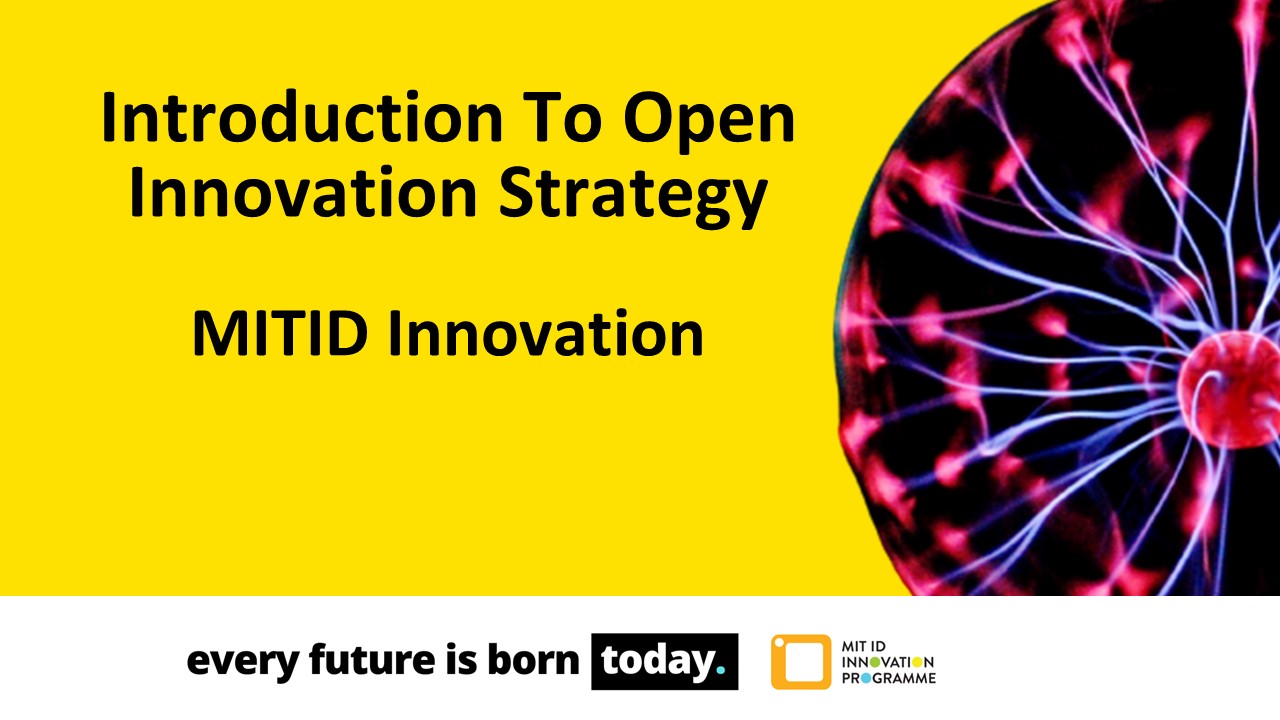 Introduction To Open Innovation Strategy

MITID Innovation

every future is born today.

MIT ID INNOVATION PROGRAMME